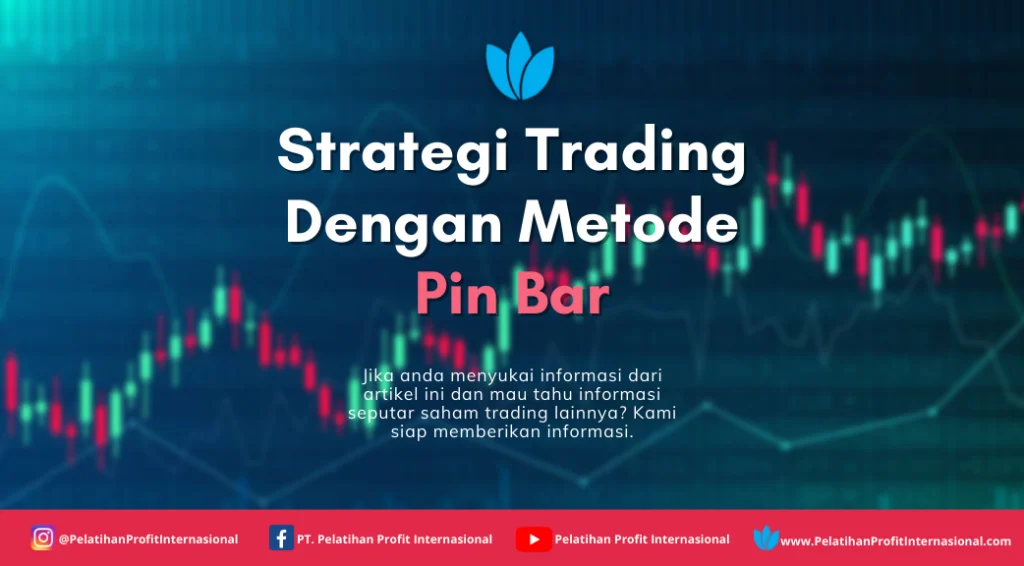 Strategi Trading Dengan Metode Pin Bar

Jika anda menyukai informasi dari artikel ini dan mau tahu informasi seputar saham trading lainnya? Kami siap memberikan informasi.

@PelatihanProfitInternasional
PT. Pelatihan Profit Internasional
Pelatihan Profit Internasional
www.PelatihanProfitInternasional.com